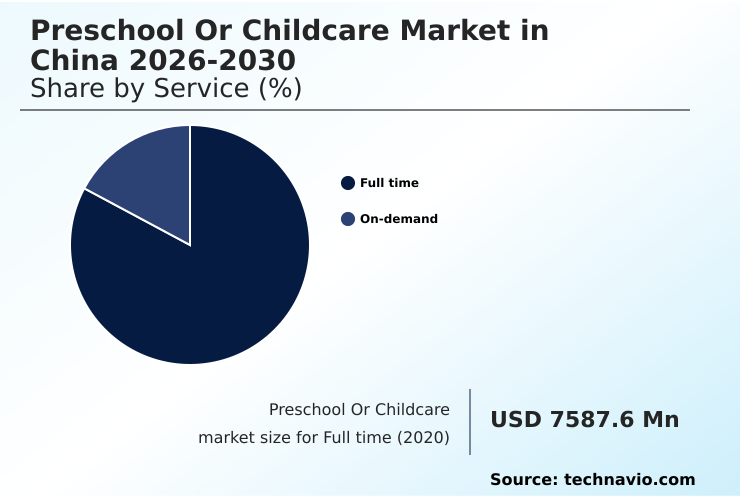 Preschool Or Childcare Market in China 2026-2030
Share by Service (%)

Full time
On-demand

Preschool Or Childcare market size for Full time (2020)

USD 7587.6 Mn

Source: technavio.com